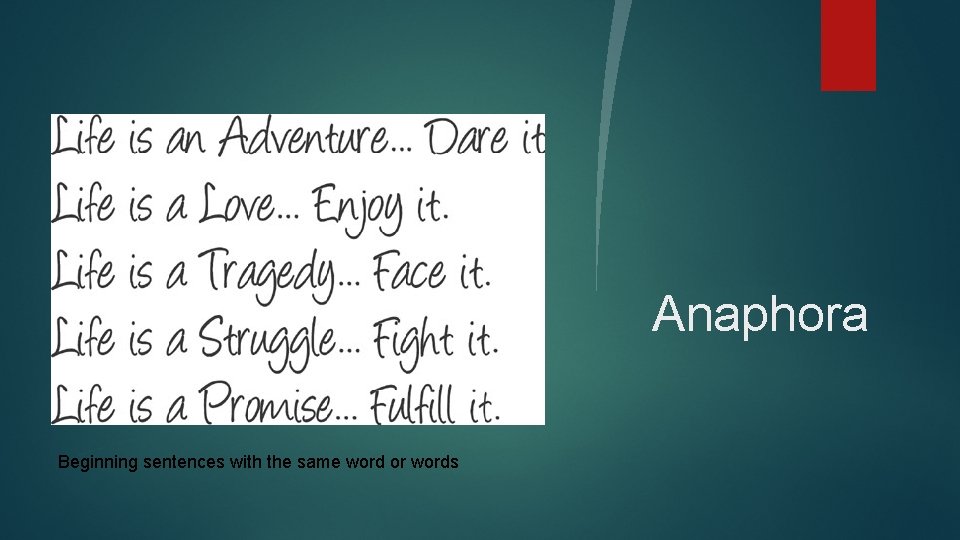 Life is an Adventure... Dare it
Life is a Love... Enjoy it.
Life is a Tragedy... Face it.
Life is a Struggle... Fight it.
Life is a Promise... Fulfill it.

Beginning sentences with the same word or words

Anaphora